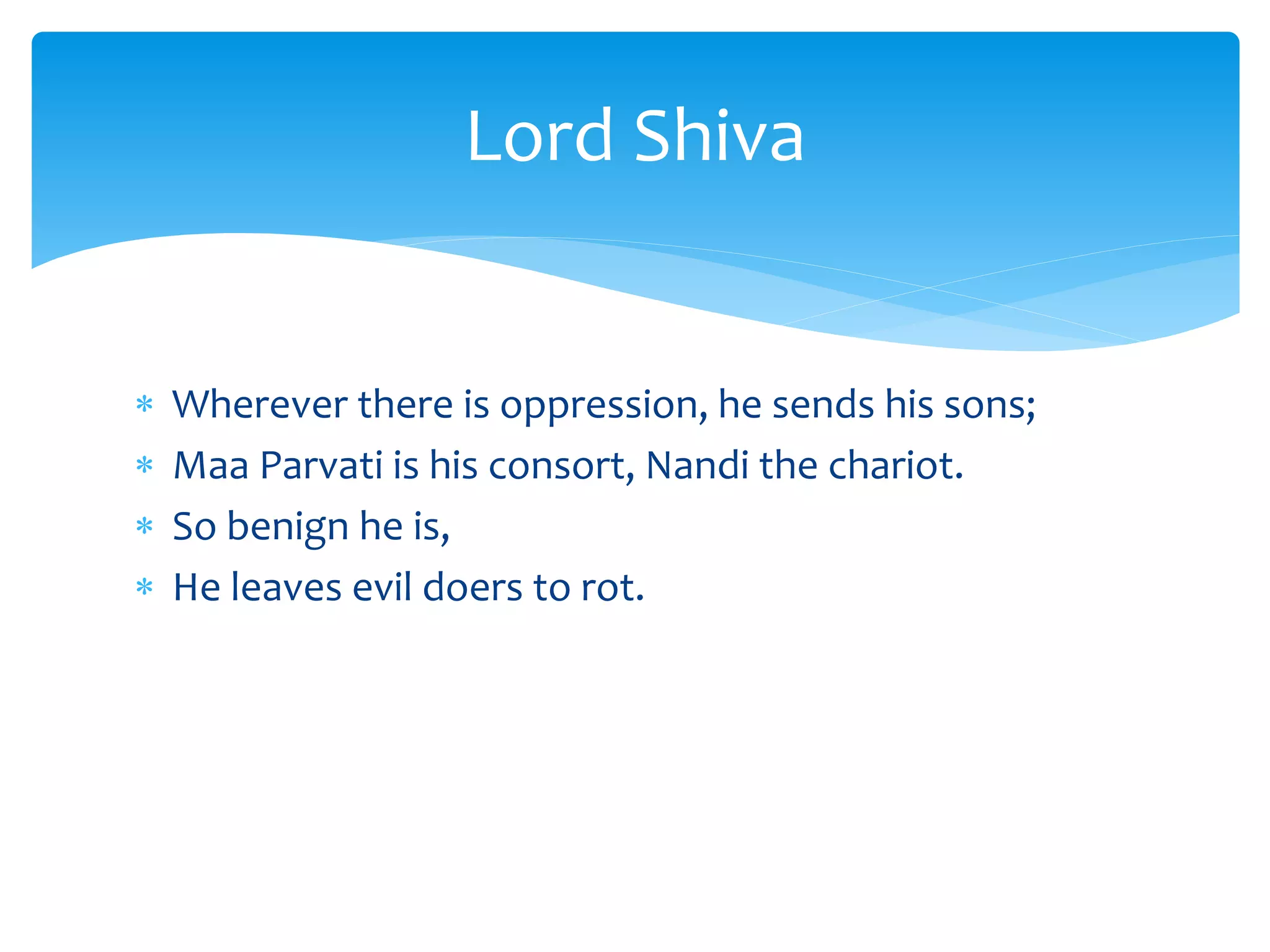 Lord Shiva

* Wherever there is oppression, he sends his sons;
* Maa Parvati is his consort, Nandi the chariot.
* So benign he is,
* He leaves evil doers to rot.